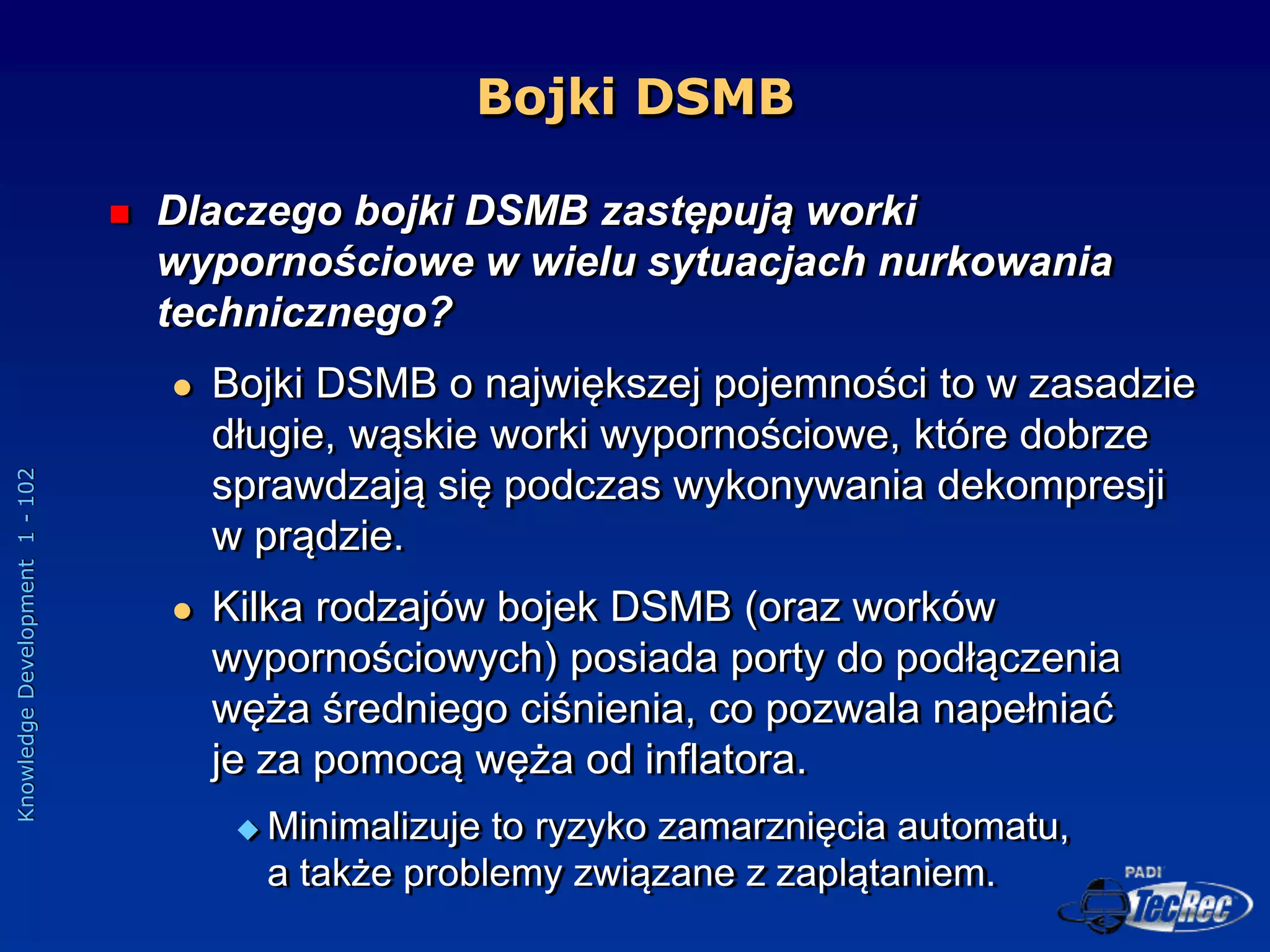 Bojki DSMB

Dlaczego bojki DSMB zastępują worki wypornościowe w wielu sytuacjach nurkowania technicznego?

Bojki DSMB o największej pojemności to w zasadzie długie, wąskie worki wypornościowe, które dobrze sprawdzają się podczas wykonywania dekompresji w prądzie.

Kilka rodzajów bojek DSMB (oraz worków wypornościowych) posiada porty do podłączenia węża średniego ciśnienia, co pozwala napełniać je za pomocą węża od inflatora.

Minimalizuje to ryzyko zamarznięcia automatu, a także problemy związane z zaplątaniem.

Knowledge Development 1 - 102

PADI TecRec